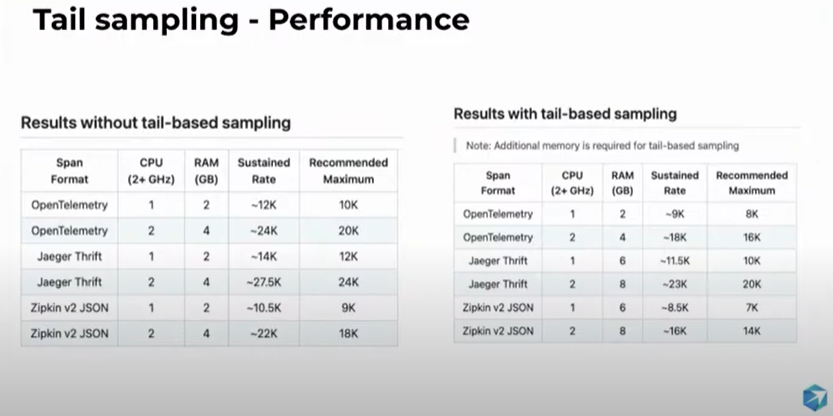 Tail sampling - Performance

Results without tail-based sampling

| Span Format | CPU (2+ GHz) | RAM (GB) | Sustained Rate | Recommended Maximum |
|---|---|---|---|---|
| OpenTelemetry | 1 | 2 | ~12K | 10K |
| OpenTelemetry | 2 | 4 | ~24K | 20K |
| Jaeger Thrift | 1 | 2 | ~14K | 12K |
| Jaeger Thrift | 2 | 4 | ~27.5K | 24K |
| Zipkin v2 JSON | 1 | 2 | ~10.5K | 9K |
| Zipkin v2 JSON | 2 | 4 | ~22K | 18K |

Results with tail-based sampling

Note: Additional memory is required for tail-based sampling

| Span Format | CPU (2+ GHz) | RAM (GB) | Sustained Rate | Recommended Maximum |
|---|---|---|---|---|
| OpenTelemetry | 1 | 2 | ~9K | 8K |
| OpenTelemetry | 2 | 4 | ~18K | 16K |
| Jaeger Thrift | 1 | 6 | ~11.5K | 10K |
| Jaeger Thrift | 2 | 8 | ~23K | 20K |
| Zipkin v2 JSON | 1 | 6 | ~8.5K | 7K |
| Zipkin v2 JSON | 2 | 8 | ~16K | 14K |